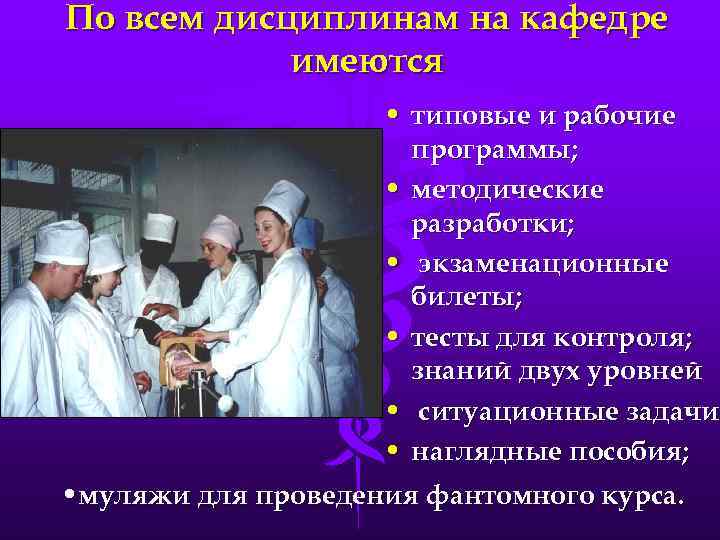 По всем дисциплинам на кафедре имеются

• типовые и рабочие программы;
• методические разработки;
• экзаменационные билеты;
• тесты для контроля; знаний двух уровней
• ситуационные задачи
• наглядные пособия;
•муляжи для проведения фантомного курса.